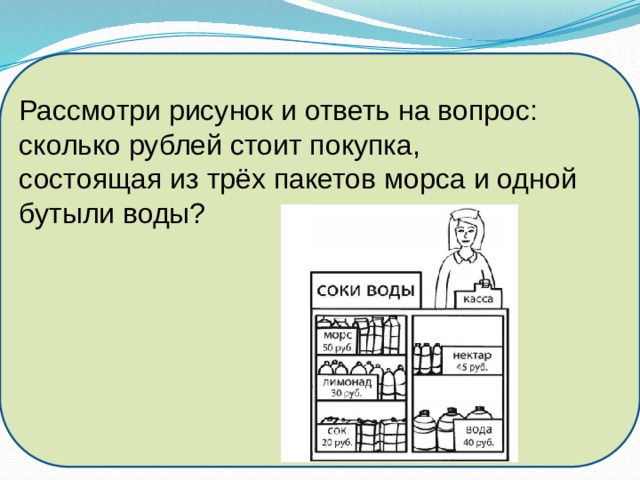 Рассмотри рисунок и ответь на вопрос: сколько рублей стоит покупка, состоящая из трёх пакетов морса и одной бутыли воды?

СОКИ ВОДЫ

касса

морс
50 руб

лимонад
30 руб.

сок
20 руб.

нектар
45 руб.

вода
40 руб.